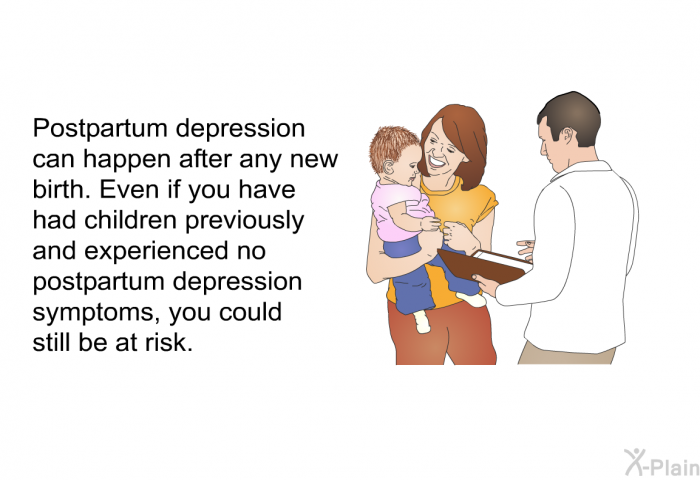 Postpartum depression can happen after any new birth. Even if you have had children previously and experienced no postpartum depression symptoms, you could still be at risk.

X-Plain